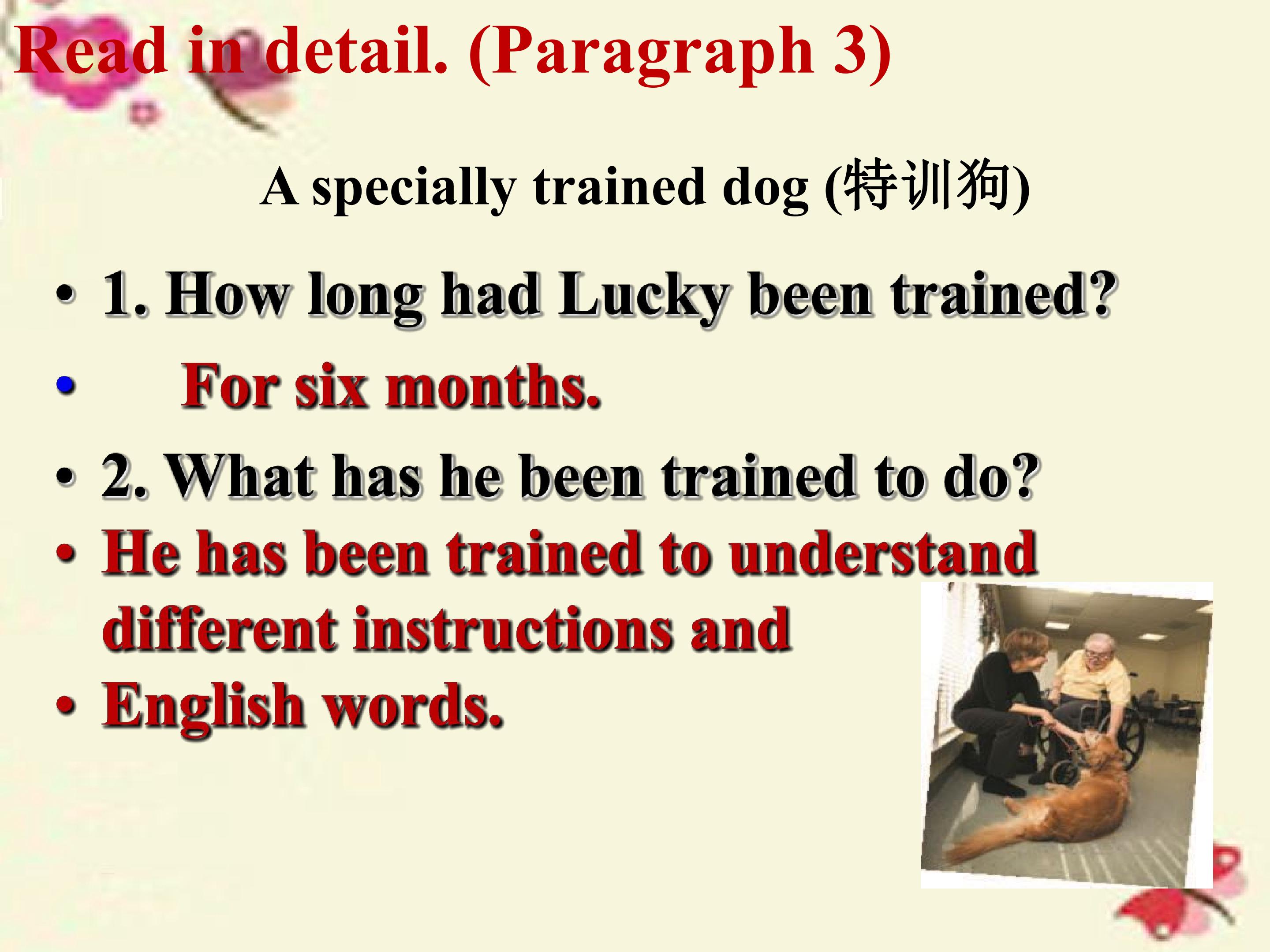 Read in detail. (Paragraph 3)

A specially trained dog (特训狗)

• 1. How long had Lucky been trained?

• For six months.

• 2. What has he been trained to do?

• He has been trained to understand different instructions and

• English words.